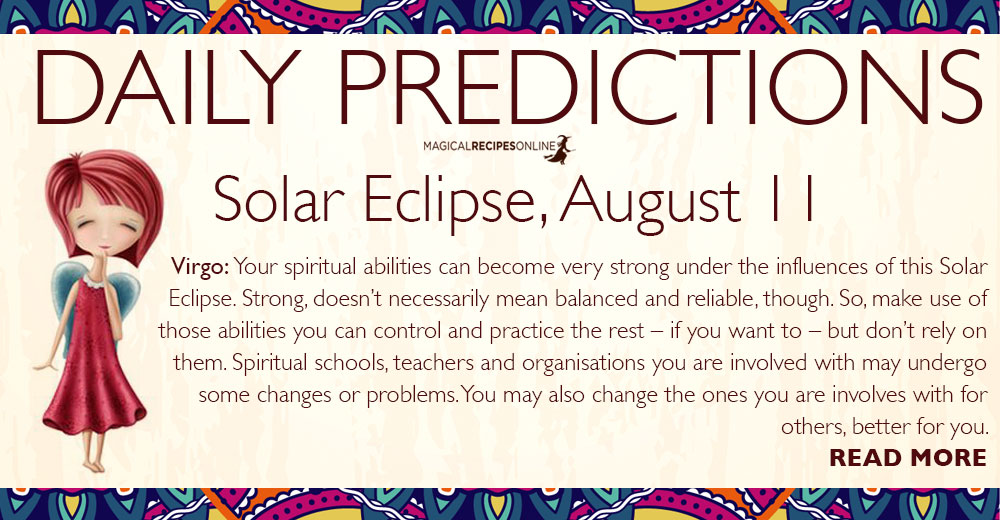 DAILY PREDICTIONS

MAGICALRECIPESONLINE

Solar Eclipse, August 11

Virgo: Your spiritual abilities can become very strong under the influences of this Solar Eclipse. Strong, doesn't necessarily mean balanced and reliable, though. So, make use of those abilities you can control and practice the rest – if you want to – but don't rely on them. Spiritual schools, teachers and organisations you are involved with may undergo some changes or problems. You may also change the ones you are involves with for others, better for you.

READ MORE